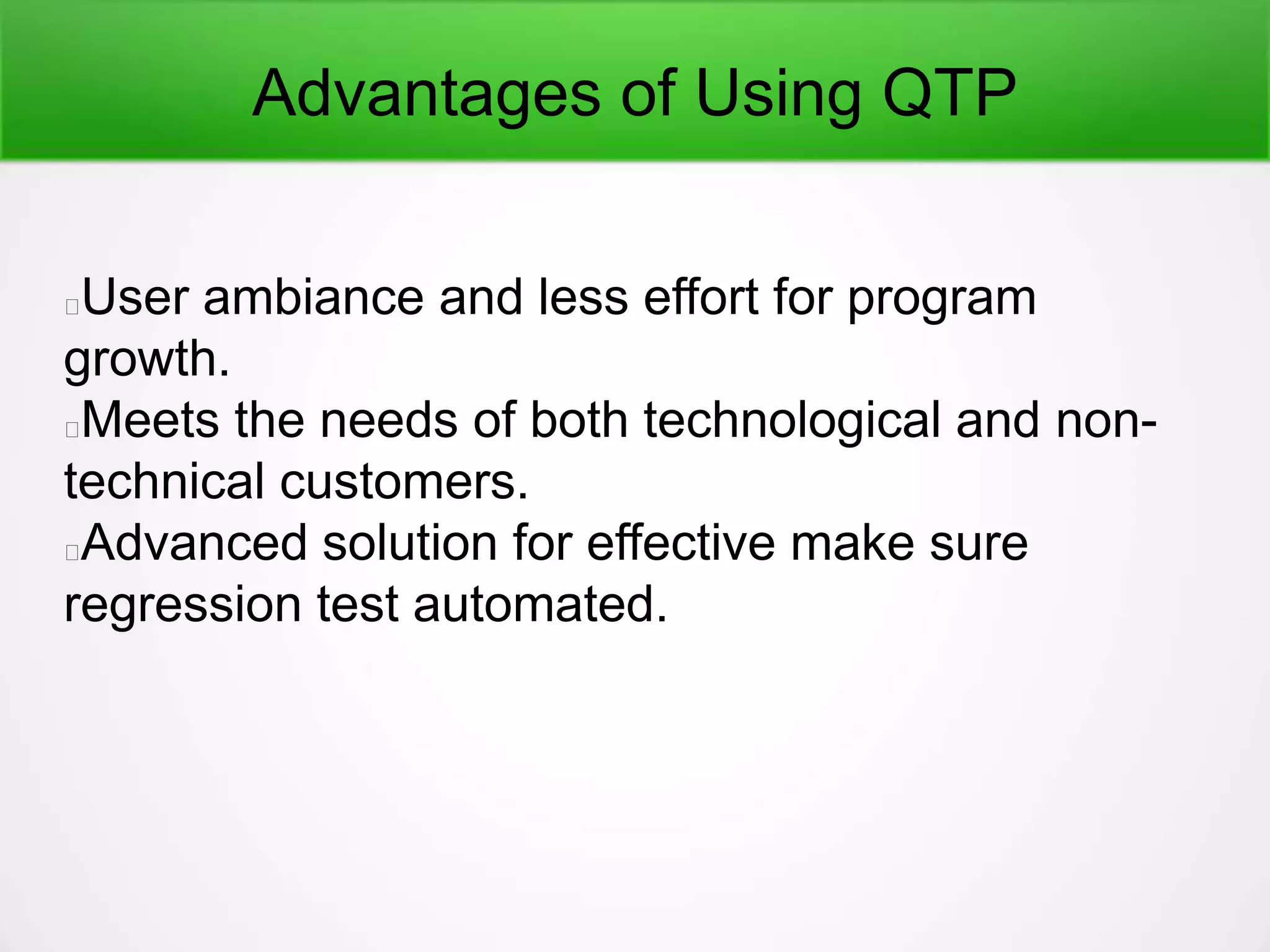 Advantages of Using QTP

User ambiance and less effort for program growth.
Meets the needs of both technological and non-technical customers.
Advanced solution for effective make sure regression test automated.